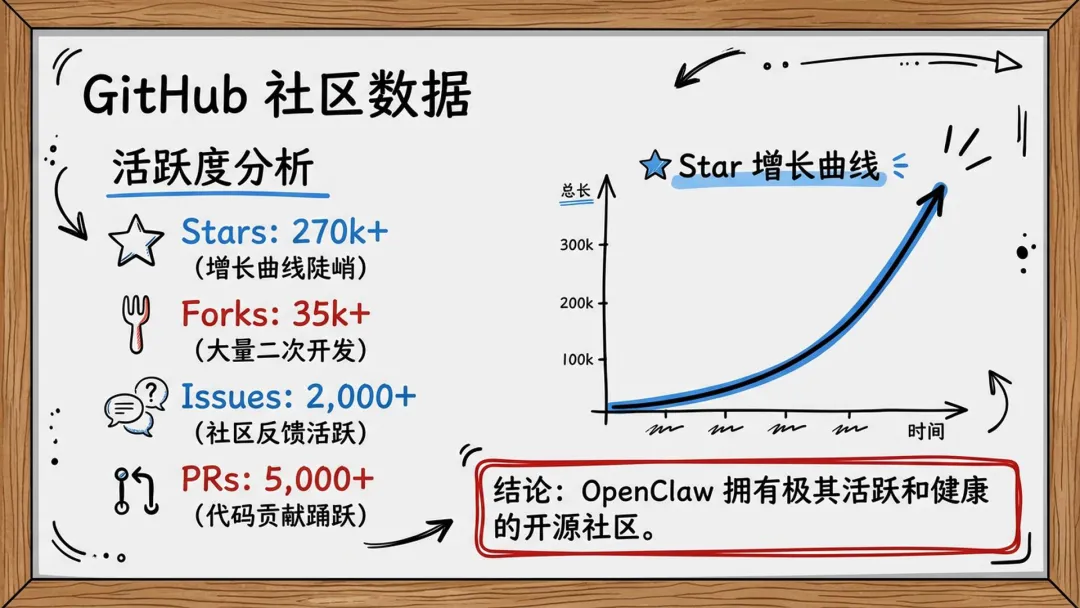 GitHub 社区数据

活跃度分析

Stars: 270k+
（增长曲线陡峭）

Forks: 35k+
（大量二次开发）

Issues: 2,000+
（社区反馈活跃）

PRs: 5,000+
（代码贡献踊跃）

Star 增长曲线

总长

300k

200k

100k

时间

结论：OpenClaw 拥有极其活跃和健康的开源社区。